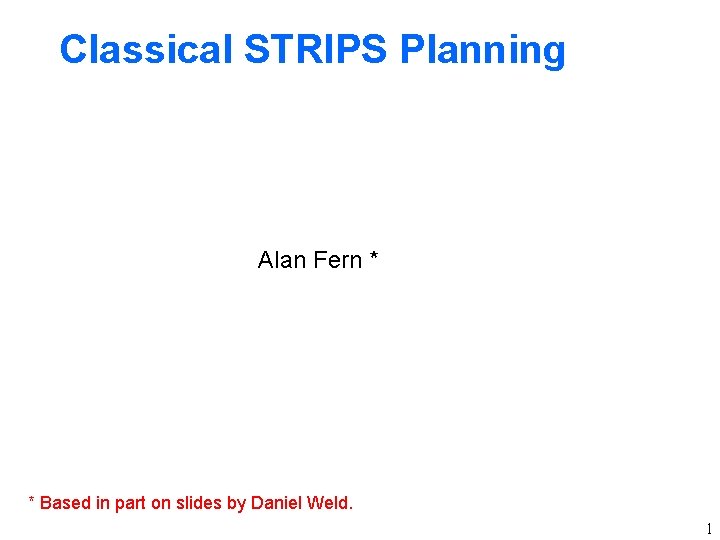 Classical STRIPS Planning

Alan Fern *

* Based in part on slides by Daniel Weld.

1